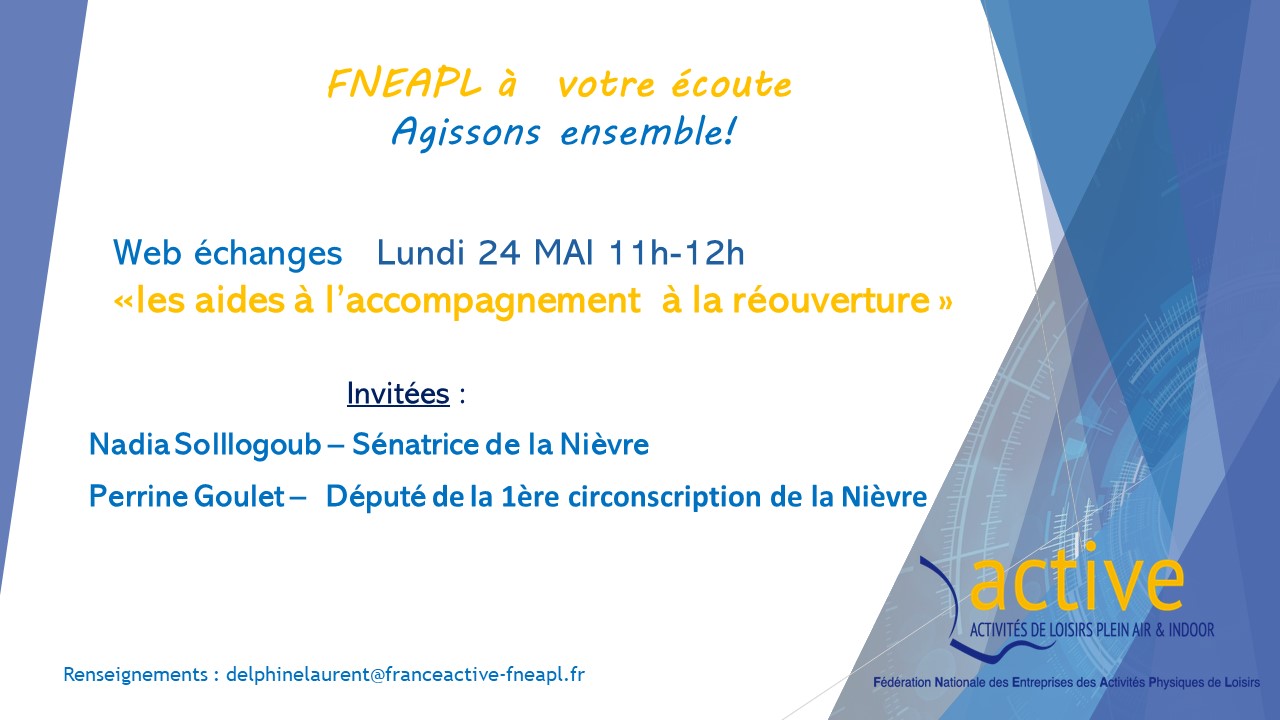 FNEAPL à votre écoute
Agissons ensemble!

Web échanges Lundi 24 MAI 11h-12h
«les aides à l'accompagnement à la réouverture »

Invitées :

Nadia Solllogoub – Sénatrice de la Nièvre

Perrine Goulet – Député de la 1ère circonscription de la Nièvre

active
ACTIVITÉS DE LOISIRS PLEIN AIR & INDOOR

Renseignements : delphinelaurent@franceactive-fneapl.fr

Fédération Nationale des Entreprises des Activités Physiques de Loisirs